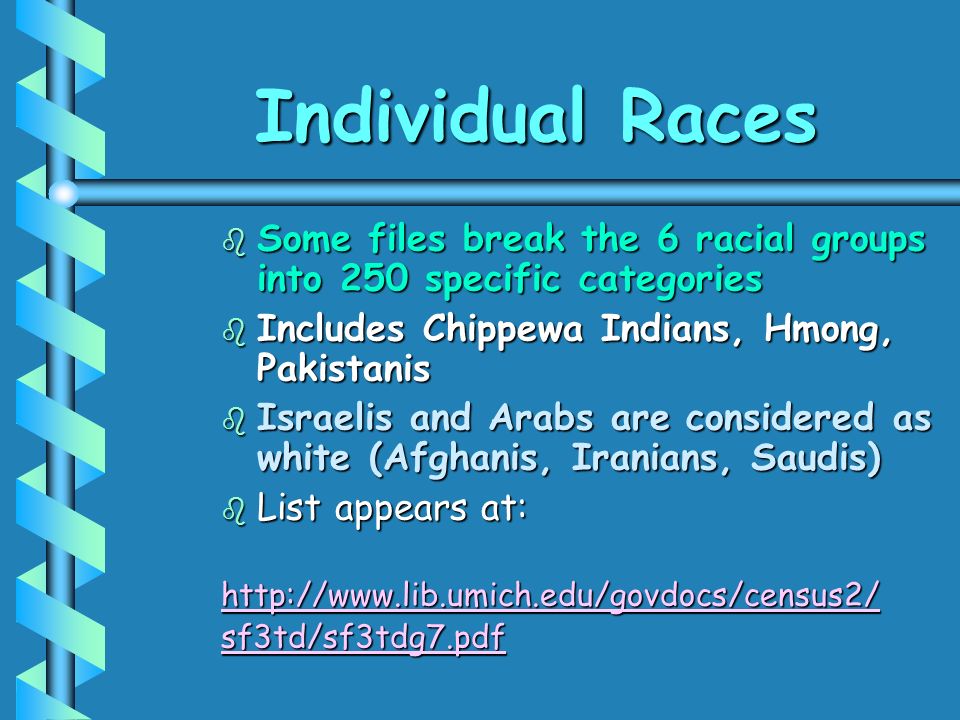 Individual Races

Some files break the 6 racial groups into 250 specific categories

Includes Chippewa Indians, Hmong, Pakistanis

Israelis and Arabs are considered as white (Afghanis, Iranians, Saudis)

List appears at:

http://www.lib.umich.edu/govdocs/census2/sf3td/sf3tdg7.pdf